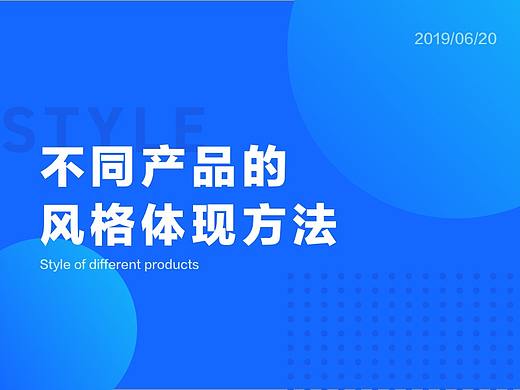 2019/06/20

STYLE

不同产品的
风格体现方法

Style of different products